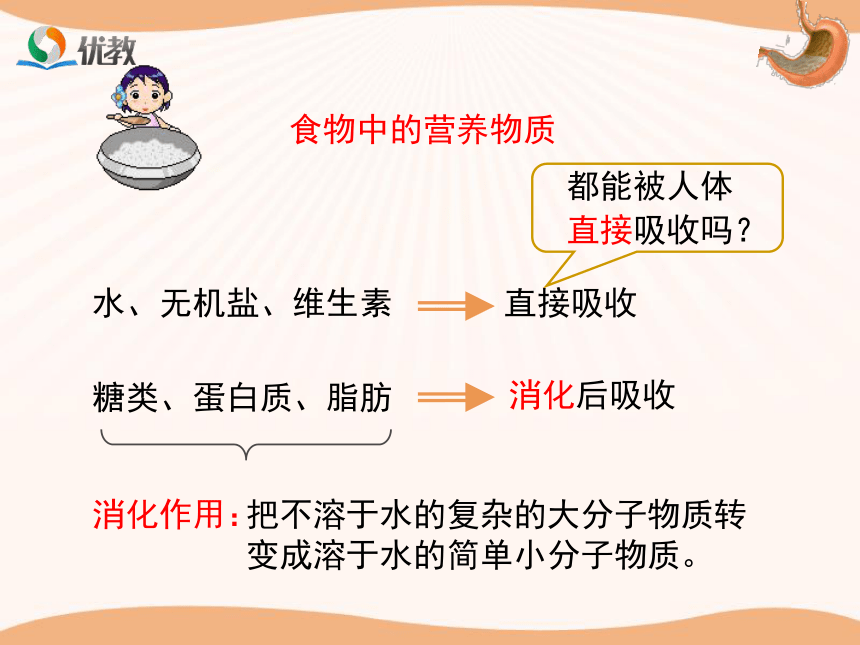 优教

食物中的营养物质

都能被人体直接吸收吗？

水、无机盐、维生素 直接吸收

糖类、蛋白质、脂肪 消化后吸收

消化作用：把不溶于水的复杂的大分子物质转变成溶于水的简单小分子物质。